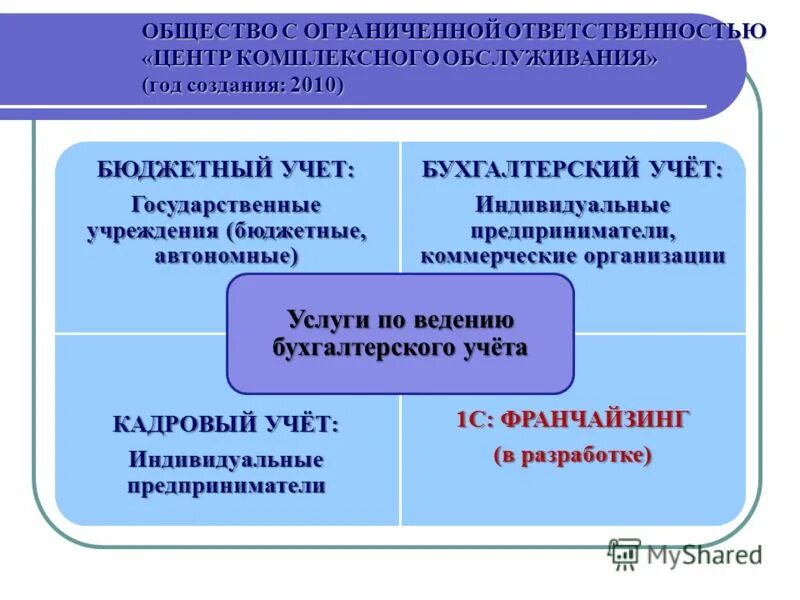 ОБЩЕСТВО С ОГРАНИЧЕННОЙ ОТВЕТСТВЕННОСТЬЮ «ЦЕНТР КОМПЛЕКСНОГО ОБСЛУЖИВАНИЯ» (год создания: 2010)

БЮДЖЕТНЫЙ УЧЕТ:
Государственные учреждения (бюджетные, автономные)

БУХГАЛТЕРСКИЙ УЧЁТ:
Индивидуальные предприниматели, коммерческие организации

Услуги по ведению бухгалтерского учёта

КАДРОВЫЙ УЧЁТ:
Индивидуальные предприниматели

1С: ФРАНЧАЙЗИНГ
(в разработке)

MyShared